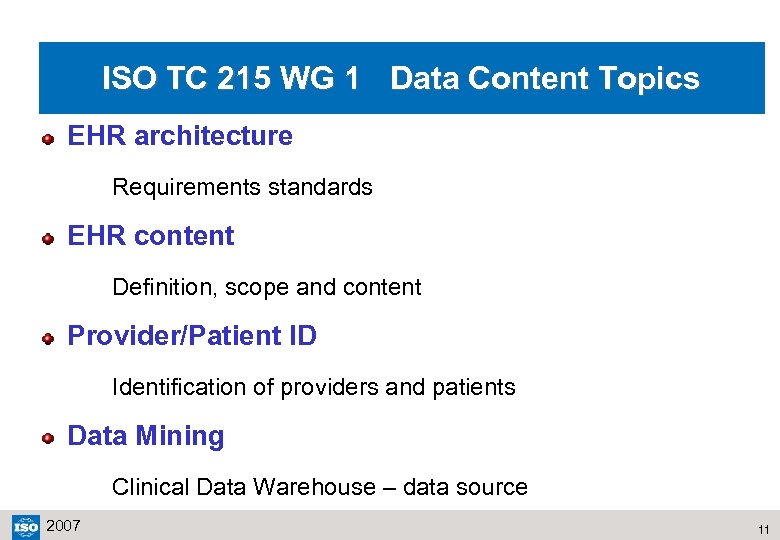 ISO TC 215 WG 1 Data Content Topics

EHR architecture

Requirements standards

EHR content

Definition, scope and content

Provider/Patient ID

Identification of providers and patients

Data Mining

Clinical Data Warehouse – data source

ISO 2007

11